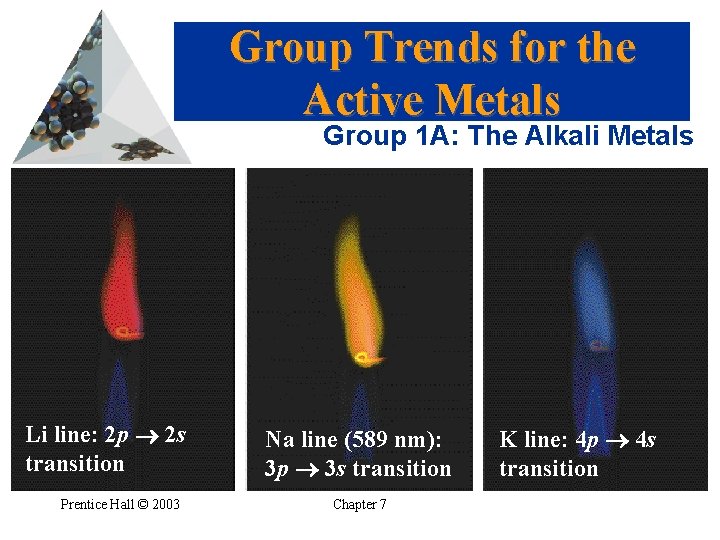 Group Trends for the Active Metals

Group 1A: The Alkali Metals

Li line: $2p \rightarrow 2s$ transition

Na line (589 nm): $3p \rightarrow 3s$ transition

K line: $4p \rightarrow 4s$ transition

Prentice Hall © 2003

Chapter 7